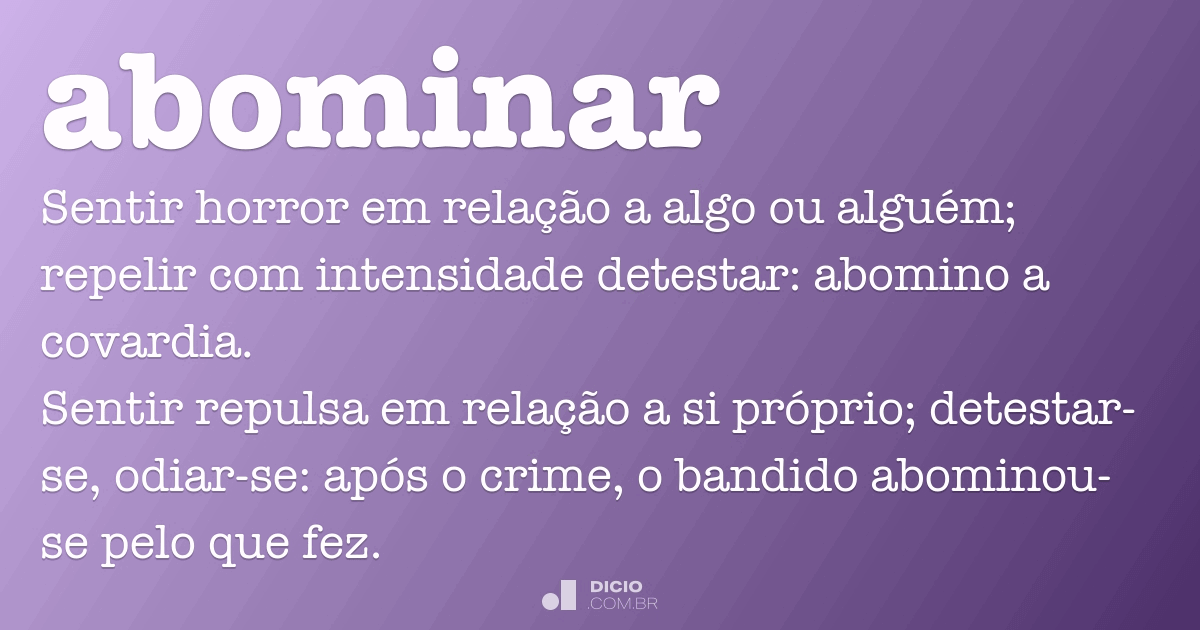 abominar

Sentir horror em relação a algo ou alguém; repelir com intensidade detestar: abomino a covardia.
Sentir repulsa em relação a si próprio; detestar-se, odiar-se: após o crime, o bandido abominou-se pelo que fez.

DICIO
.COM.BR